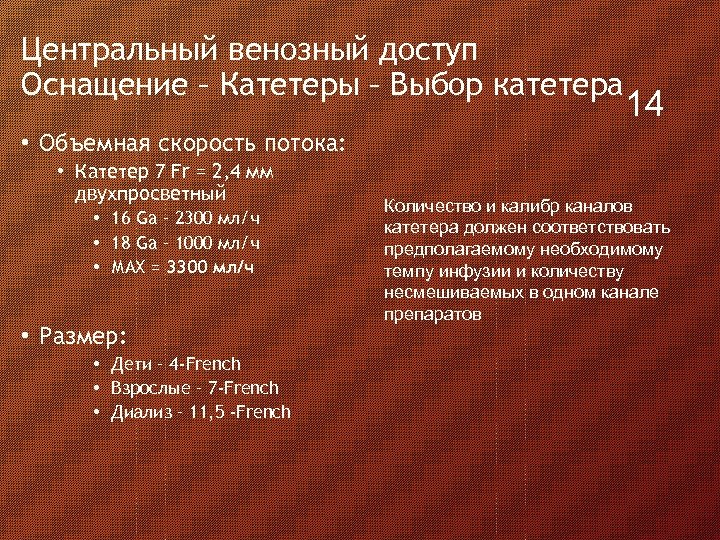 Центральный венозный доступ
Оснащение – Катетеры – Выбор катетера 14

• Объемная скорость потока:
• Катетер 7 Fr = 2,4 мм двухпросветный
• 16 Ga – 2300 мл/ч
• 18 Ga – 1000 мл/ч
• MAX = 3300 мл/ч

• Размер:
• Дети – 4-French
• Взрослые – 7-French
• Диализ – 11,5 -French

Количество и калибр каналов катетера должен соответствовать предполагаемому необходимому темпу инфузии и количеству несмешиваемых в одном канале препаратов